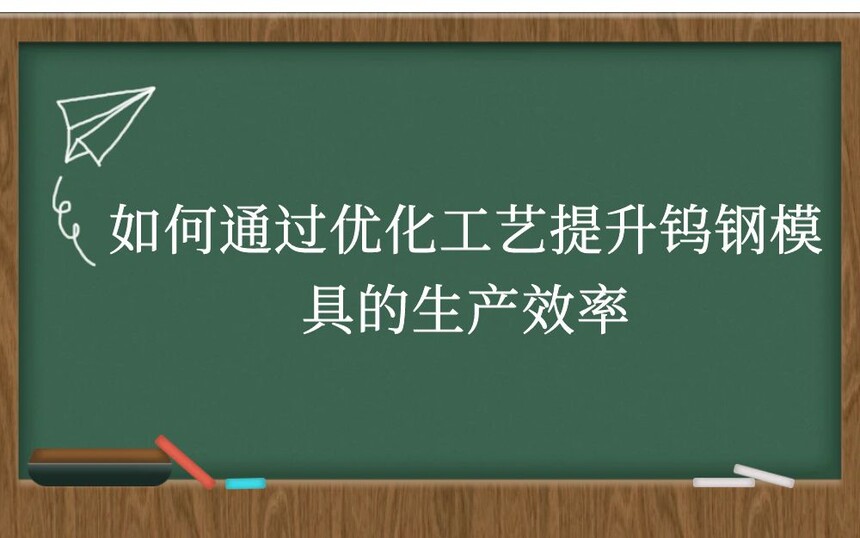 如何通过优化工艺提升钨钢模具的生产效率